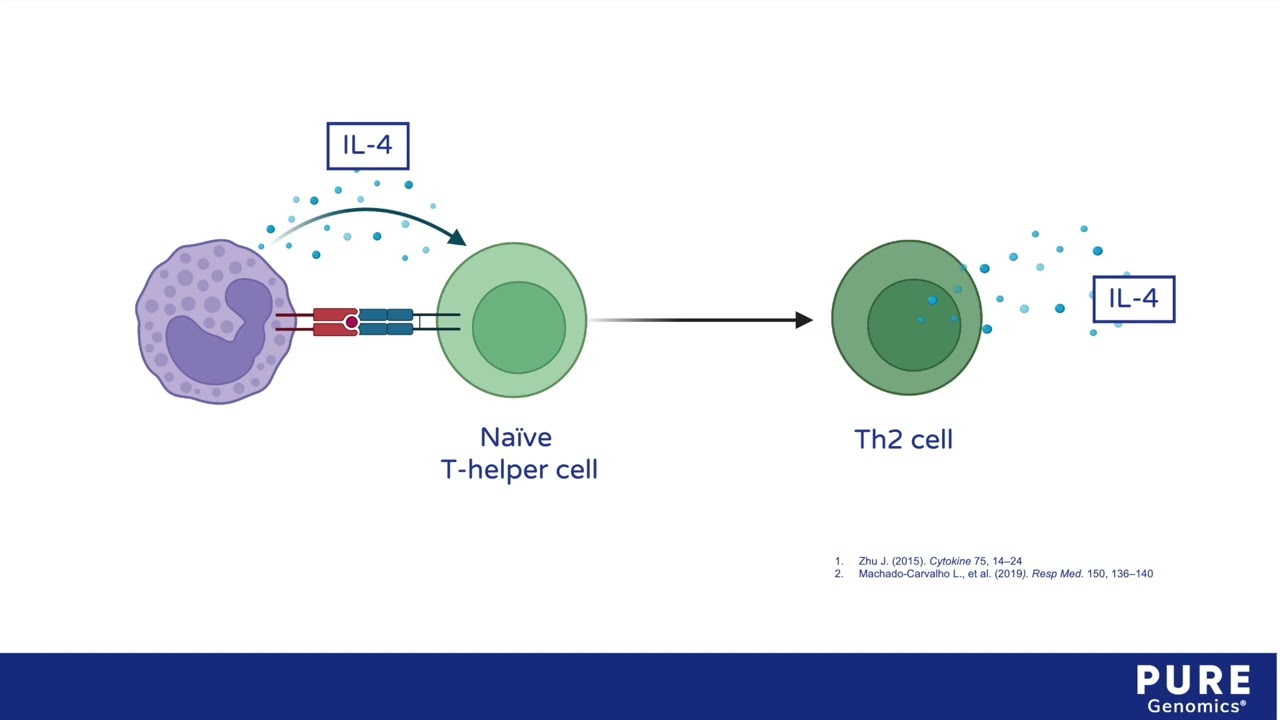 IL-4

Naïve
T-helper cell

Th2 cell

IL-4

1. Zhu J. (2015). Cytokine 75, 14–24
2. Machado-Carvalho L., et al. (2019). Resp Med. 150, 136–140

PURE
Genomics®